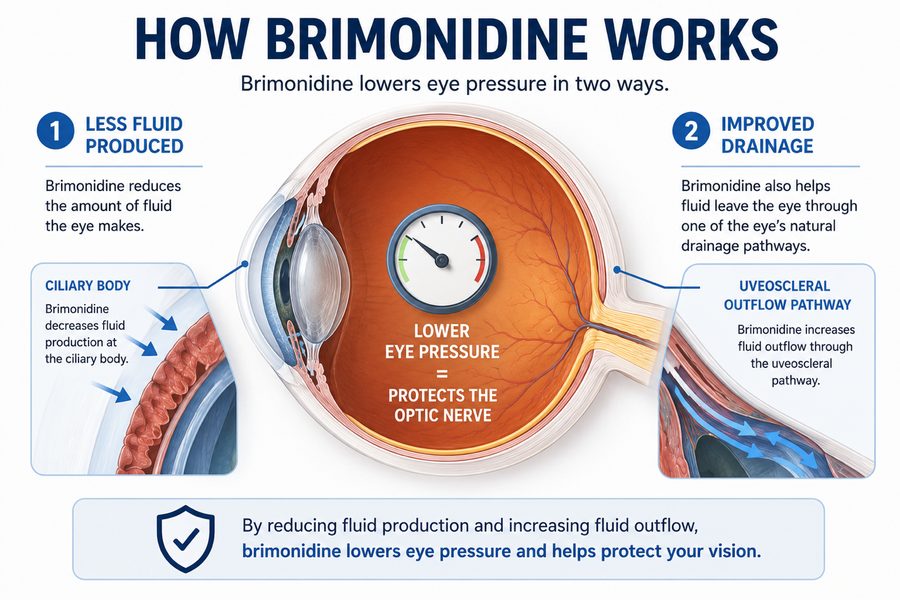 HOW BRIMONIDINE WORKS

Brimonidine lowers eye pressure in two ways.

1 LESS FLUID PRODUCED

Brimonidine reduces the amount of fluid the eye makes.

CILIARY BODY

Brimonidine decreases fluid production at the ciliary body.

LOWER EYE PRESSURE = PROTECTS THE OPTIC NERVE

2 IMPROVED DRAINAGE

Brimonidine also helps fluid leave the eye through one of the eye's natural drainage pathways.

UVEOSCLERAL OUTFLOW PATHWAY

Brimonidine increases fluid outflow through the uveoscleral pathway.

By reducing fluid production and increasing fluid outflow, brimonidine lowers eye pressure and helps protect your vision.